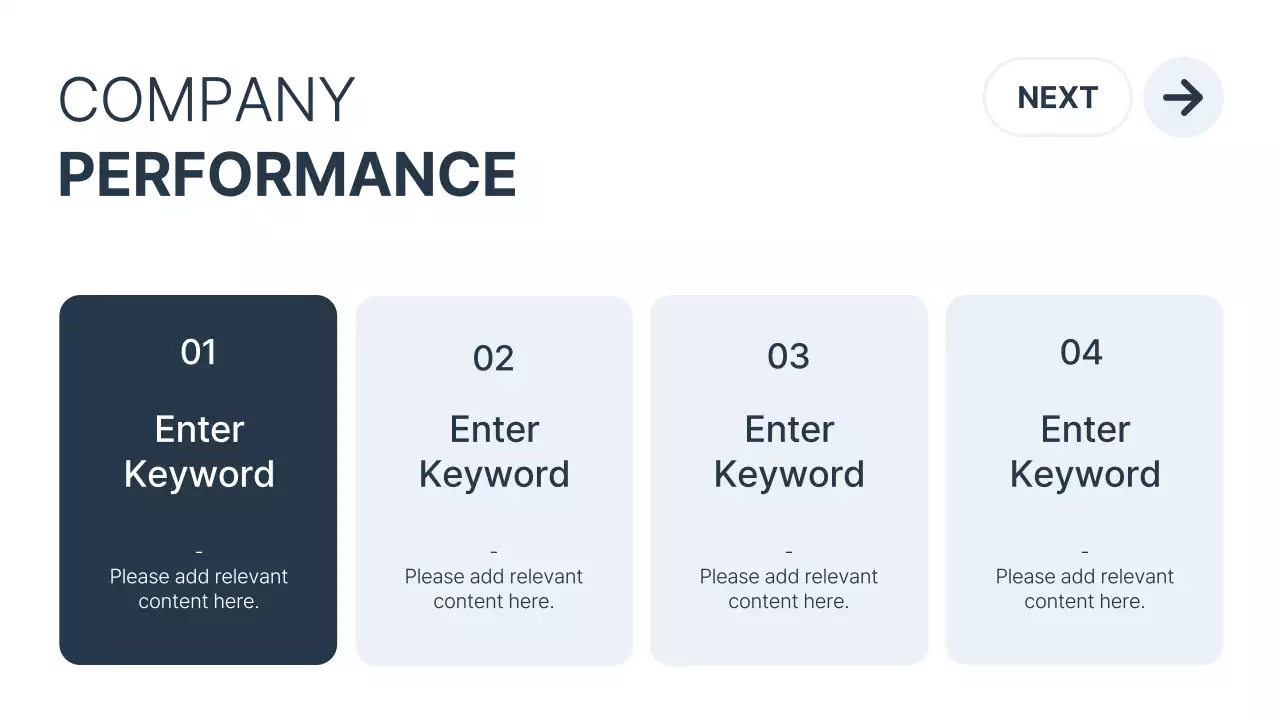 COMPANY
PERFORMANCE

NEXT

01

Enter Keyword

-
Please add relevant content here.

02

Enter Keyword

-
Please add relevant content here.

03

Enter Keyword

-
Please add relevant content here.

04

Enter Keyword

-
Please add relevant content here.